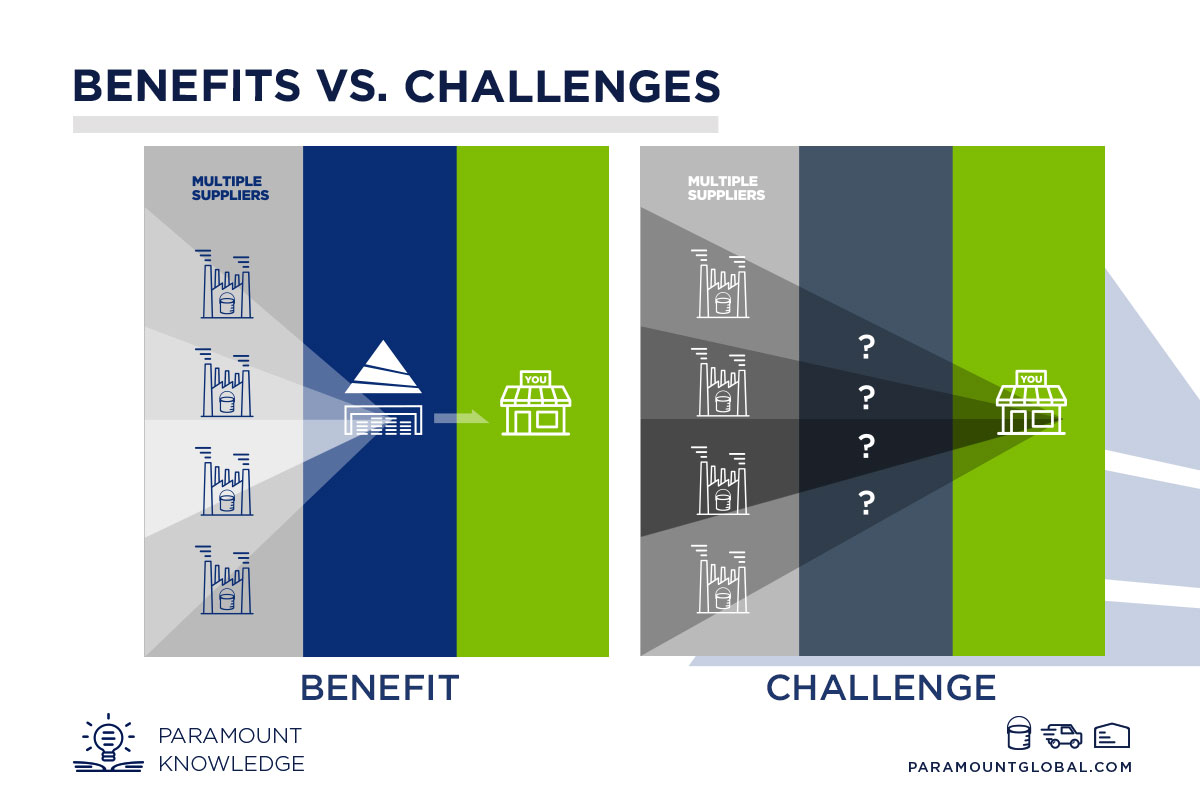 BENEFITS VS. CHALLENGES

MULTIPLE SUPPLIERS

YOU

BENEFIT

MULTIPLE SUPPLIERS

?
?
?
?

YOU

CHALLENGE

PARAMOUNT KNOWLEDGE

PARAMOUNTGLOBAL.COM